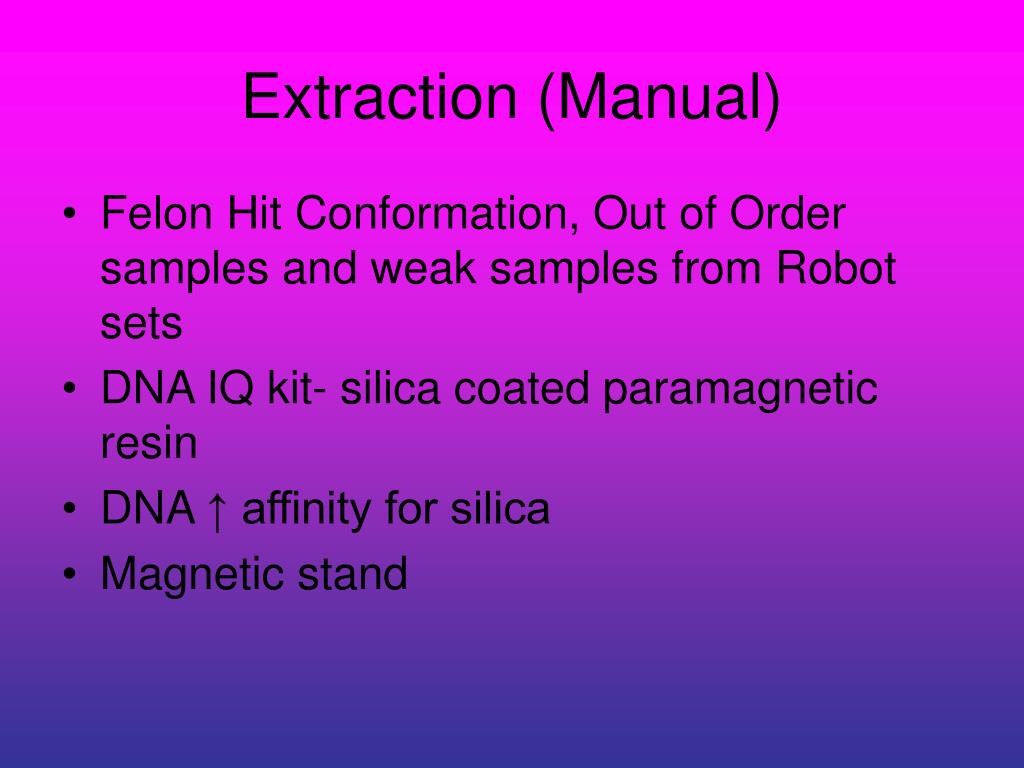 Extraction (Manual)

• Felon Hit Conformation, Out of Order samples and weak samples from Robot sets
• DNA IQ kit- silica coated paramagnetic resin
• DNA ↑ affinity for silica
• Magnetic stand